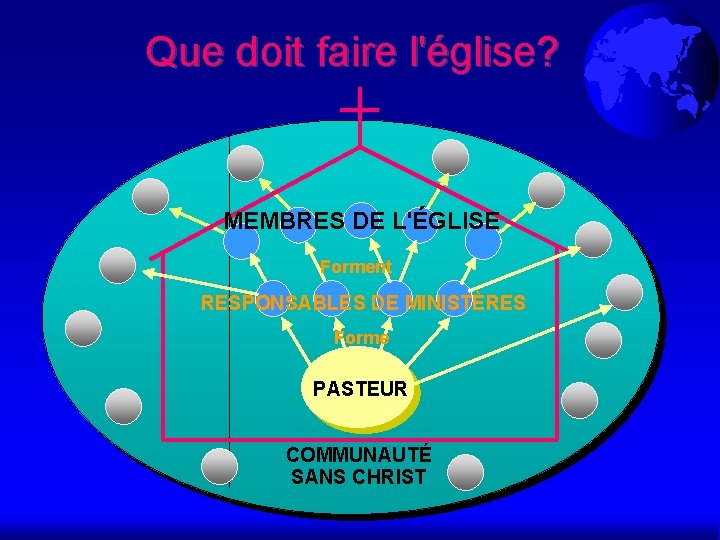 Que doit faire l'église?

MEMBRES DE L'ÉGLISE

Forment

RESPONSABLES DE MINISTÈRES

Forme

PASTEUR

COMMUNAUTÉ SANS CHRIST